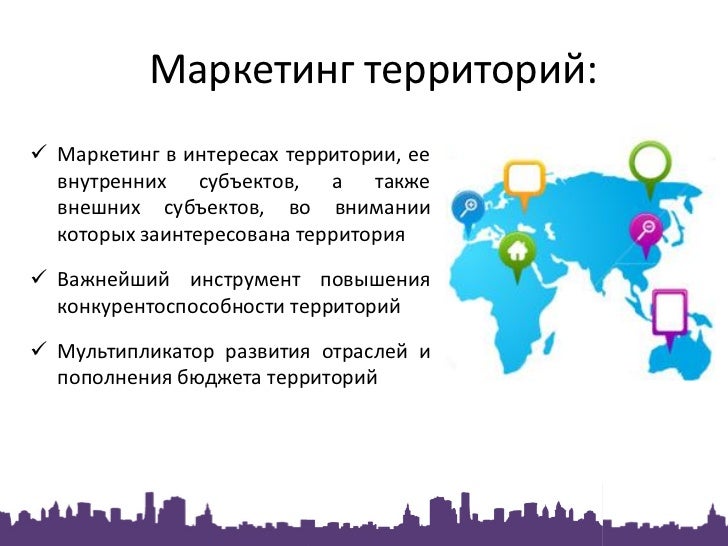 Маркетинг территорий:

✓ Маркетинг в интересах территории, ее внутренних субъектов, а также внешних субъектов, во внимании которых заинтересована территория

✓ Важнейший инструмент повышения конкурентоспособности территорий

✓ Мультипликатор развития отраслей и пополнения бюджета территорий